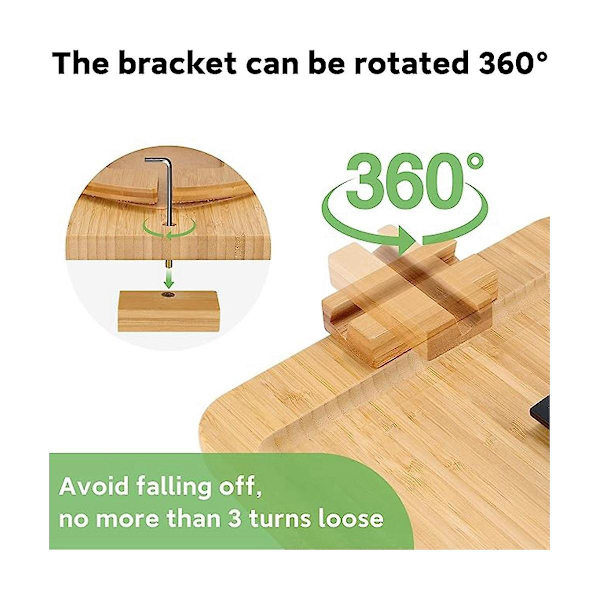 The bracket can be rotated 360°

360°

Avoid falling off,
no more than 3 turns loose